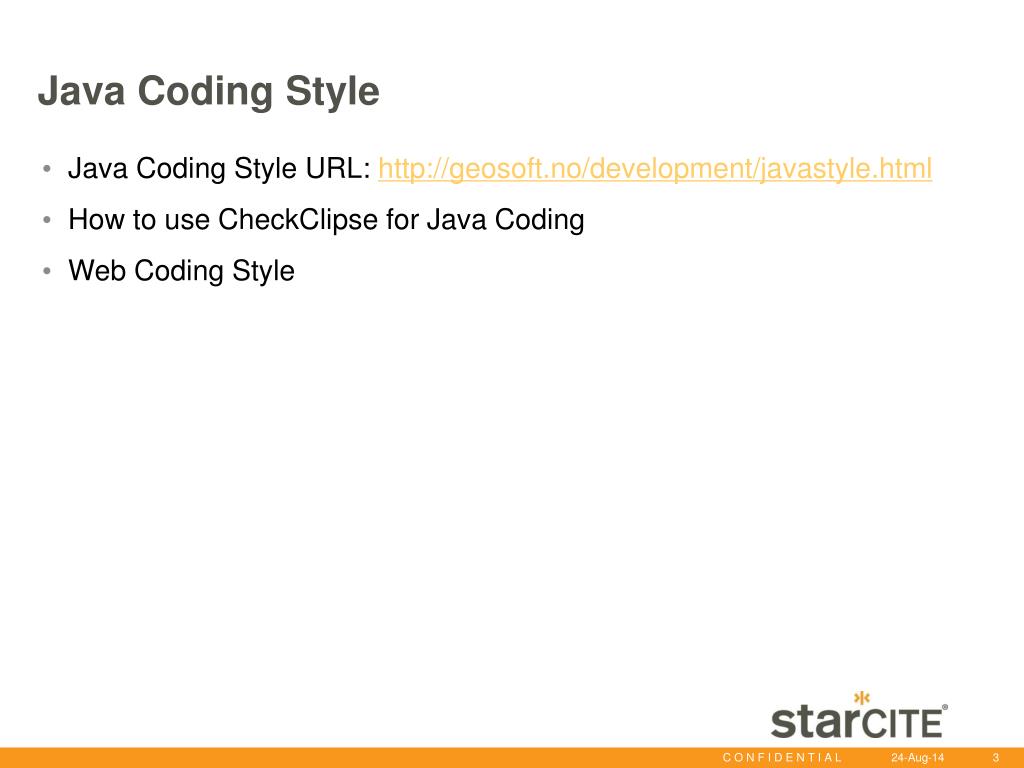 Java Coding Style

• Java Coding Style URL: http://geosoft.no/development/javastyle.html
• How to use CheckClipse for Java Coding
• Web Coding Style

starCITE®

CONFIDENTIAL 24-Aug-14 3